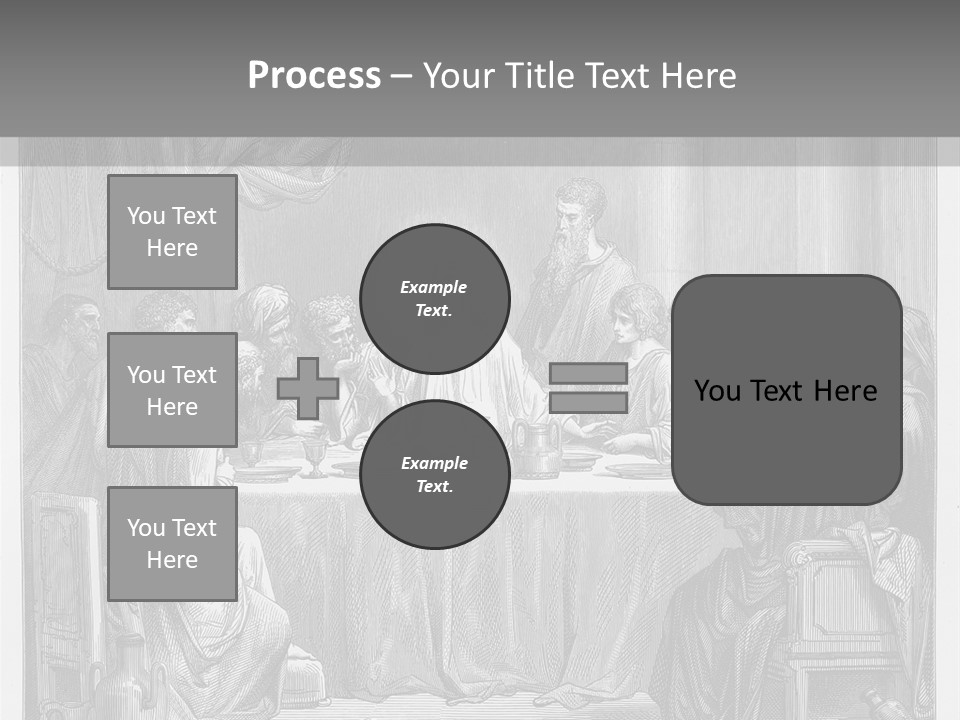 Process – Your Title Text Here

You Text Here

You Text Here

You Text Here

Example Text.

Example Text.

You Text Here